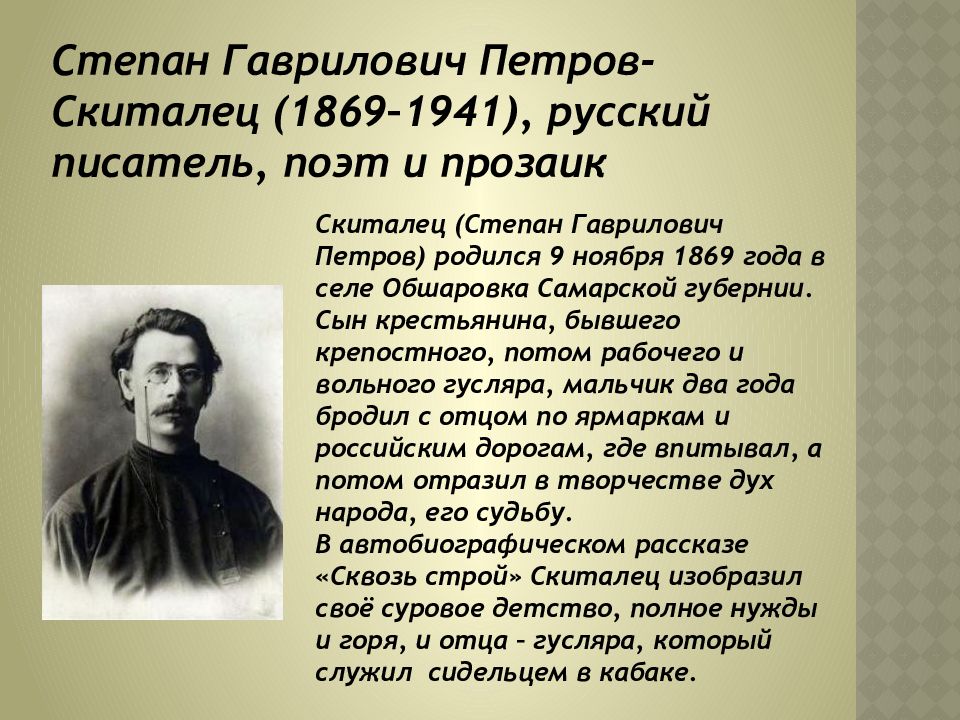 Степан Гаврилович Петров-Скиталец (1869–1941), русский писатель, поэт и прозаик

Скиталец (Степан Гаврилович Петров) родился 9 ноября 1869 года в селе Обшаровка Самарской губернии. Сын крестьянина, бывшего крепостного, потом рабочего и вольного гусляра, мальчик два года бродил с отцом по ярмаркам и российским дорогам, где впитывал, а потом отразил в творчестве дух народа, его судьбу.
В автобиографическом рассказе «Сквозь строй» Скиталец изобразил своё суровое детство, полное нужды и горя, и отца – гусляра, который служил сидельцем в кабаке.